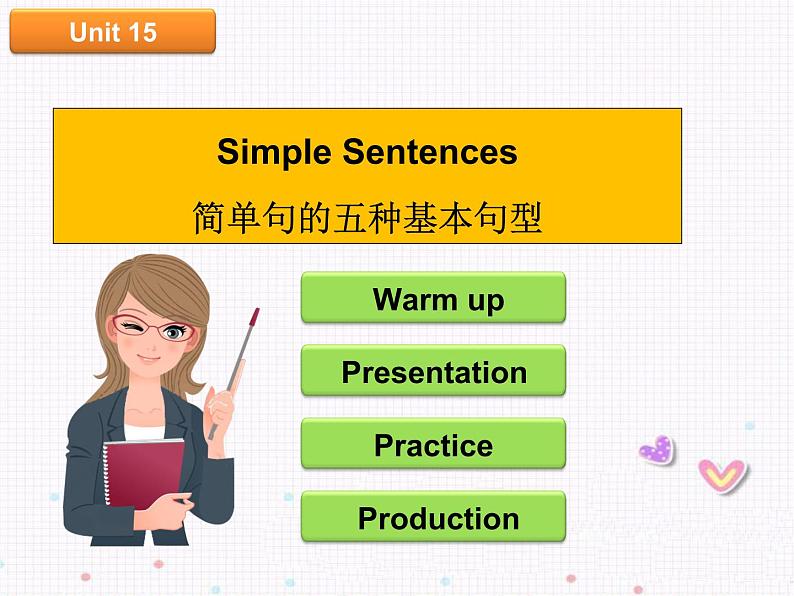 Unit 15

Simple Sentences
简单句的五种基本句型

Warm up

Presentation

Practice

Production